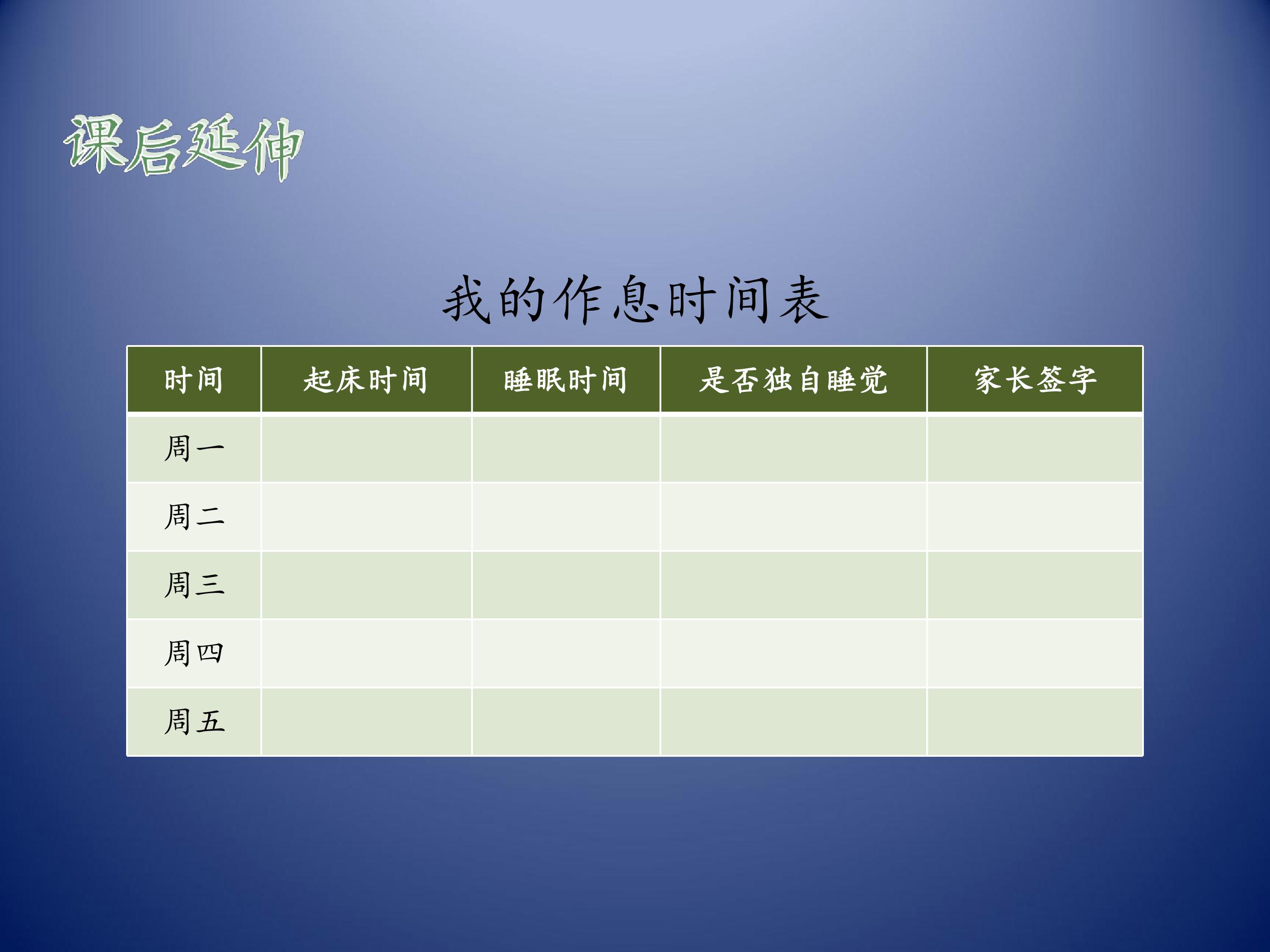 课后延伸

我的作息时间表

| 时间 | 起床时间 | 睡眠时间 | 是否独自睡觉 | 家长签字 |
|---|---|---|---|---|
| 周一 | | | | |
| 周二 | | | | |
| 周三 | | | | |
| 周四 | | | | |
| 周五 | | | | |